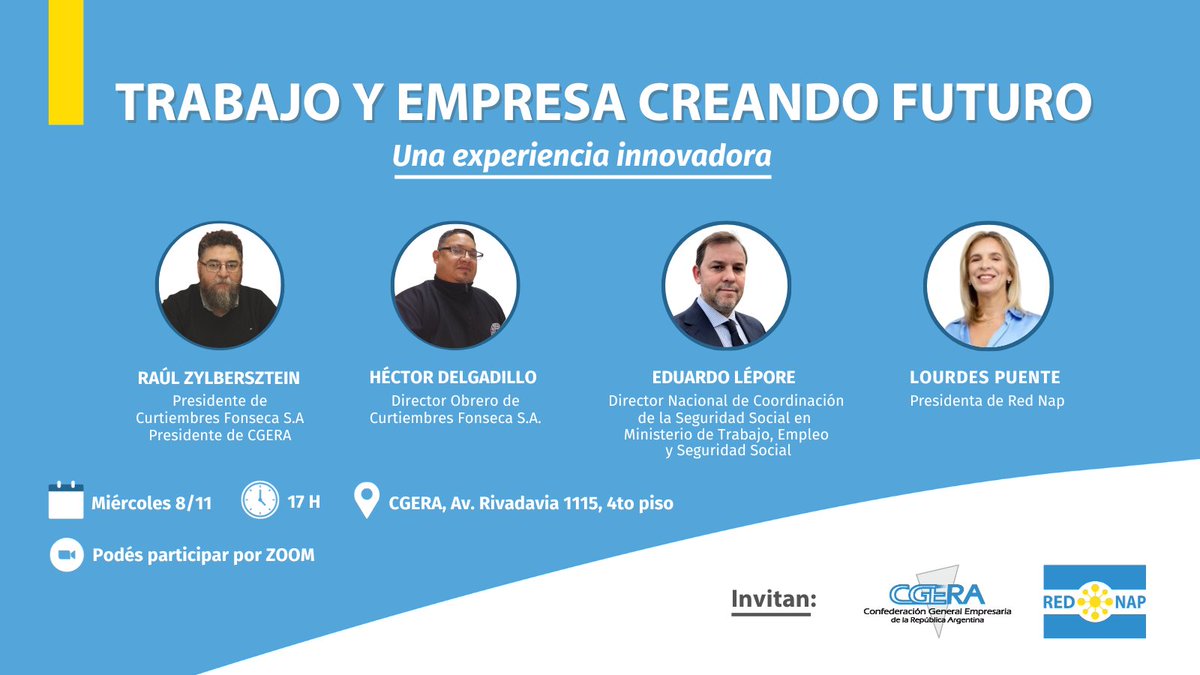 TRABAJO Y EMPRESA CREANDO FUTURO

Una experiencia innovadora

RAÚL ZYLBERSZTEIN
Presidente de Curtiembres Fonseca S.A
Presidente de CGERA

HÉCTOR DELGADILLO
Director Obrero de Curtiembres Fonseca S.A.

EDUARDO LÉPORE
Director Nacional de Coordinación de la Seguridad Social en Ministerio de Trabajo, Empleo y Seguridad Social

LOURDES PUENTE
Presidenta de Red Nap

Miércoles 8/11

17 H

CGERA, Av. Rivadavia 1115, 4to piso

Podés participar por ZOOM

Invitan:

CGERA
Confederación General Empresaria de la República Argentina

RED NAP